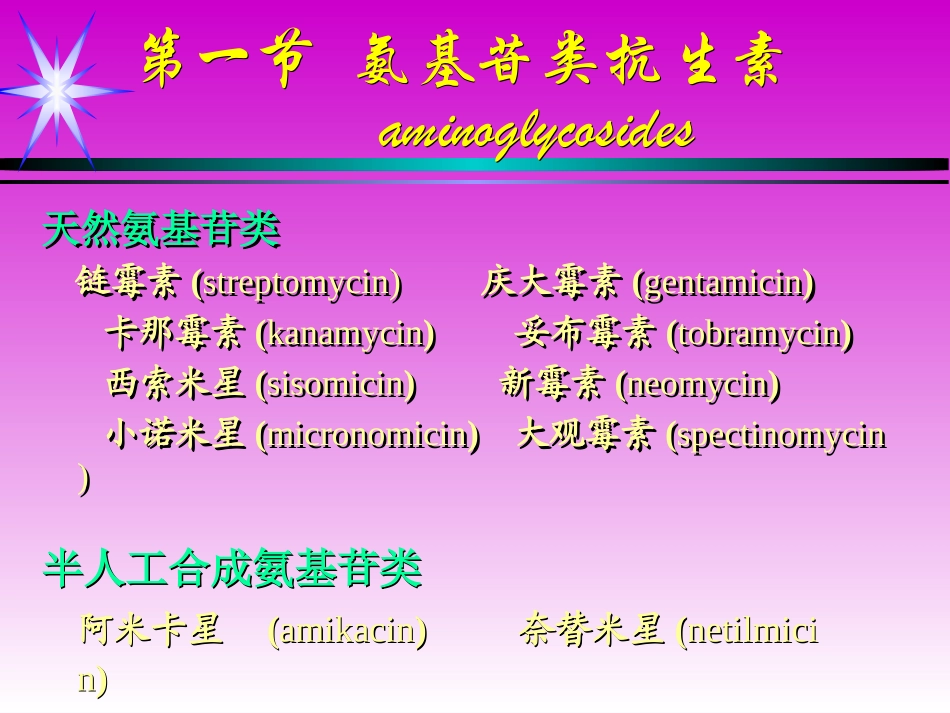 第一节 氨基苷类抗生素
aminoglycosides

天然氨基苷类

链霉素 (streptomycin) 庆大霉素 (gentamicin)
卡那霉素 (kanamycin) 妥布霉素 (tobramycin)
西索米星 (sisomicin) 新霉素 (neomycin)
小诺米星 (micronomicin) 大观霉素 (spectinomycin)

半人工合成氨基苷类

阿米卡星 (amikacin) 奈替米星 (netilmicin)